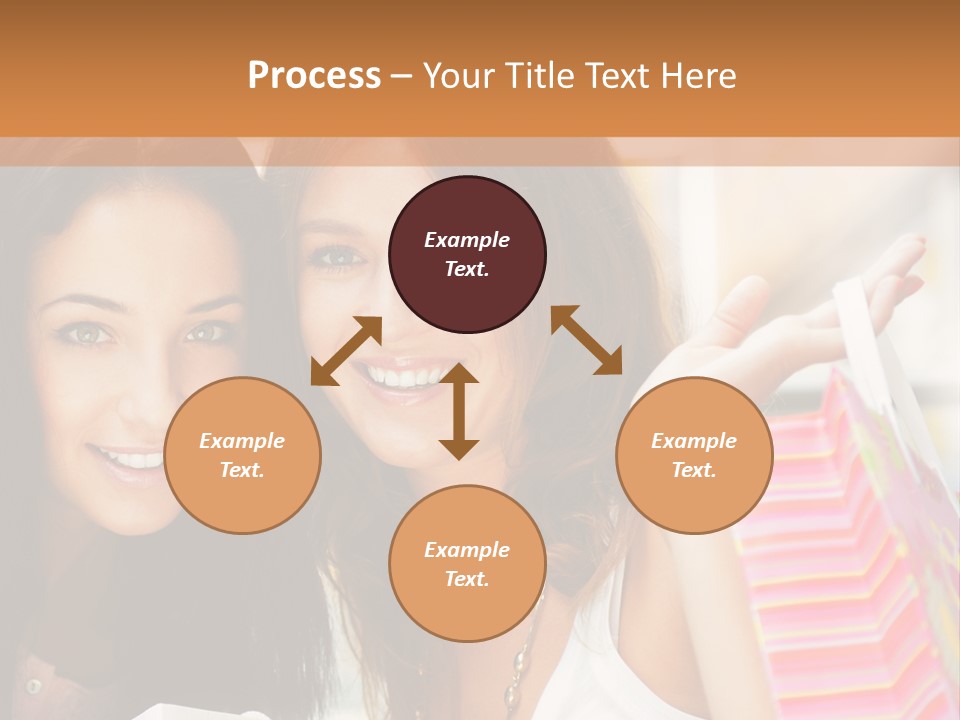 Process – Your Title Text Here

Example Text.

Example Text.

Example Text.

Example Text.